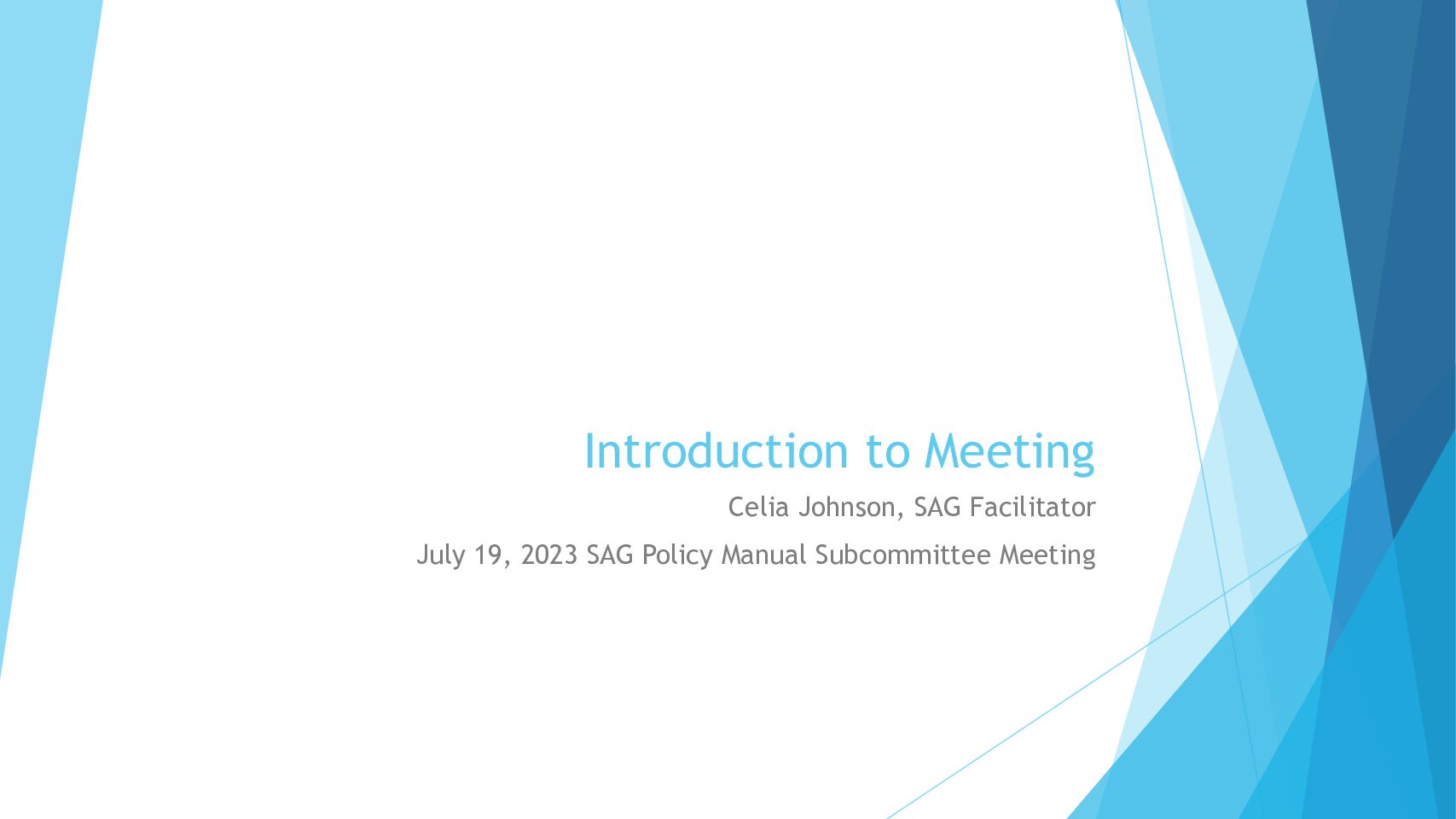 Introduction to Meeting

Celia Johnson, SAG Facilitator

July 19, 2023 SAG Policy Manual Subcommittee Meeting